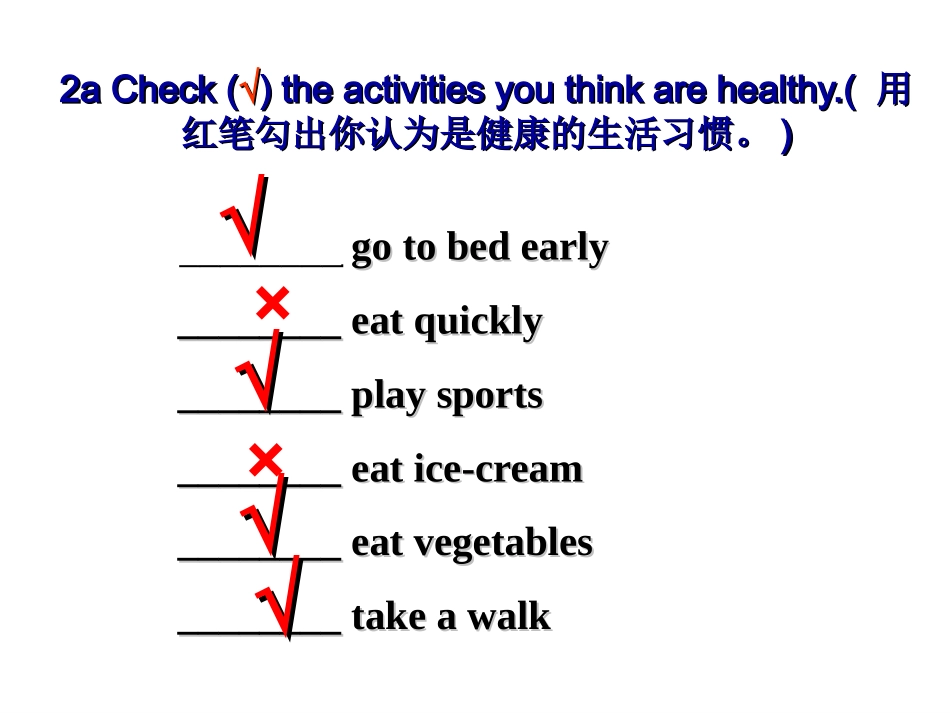 2a Check (√) the activities you think are healthy.( 用红笔勾出你认为是健康的生活习惯。 )

√ ________ go to bed early

× ________ eat quickly

√ ________ play sports

× ________ eat ice-cream

√ ________ eat vegetables

√ ________ take a walk